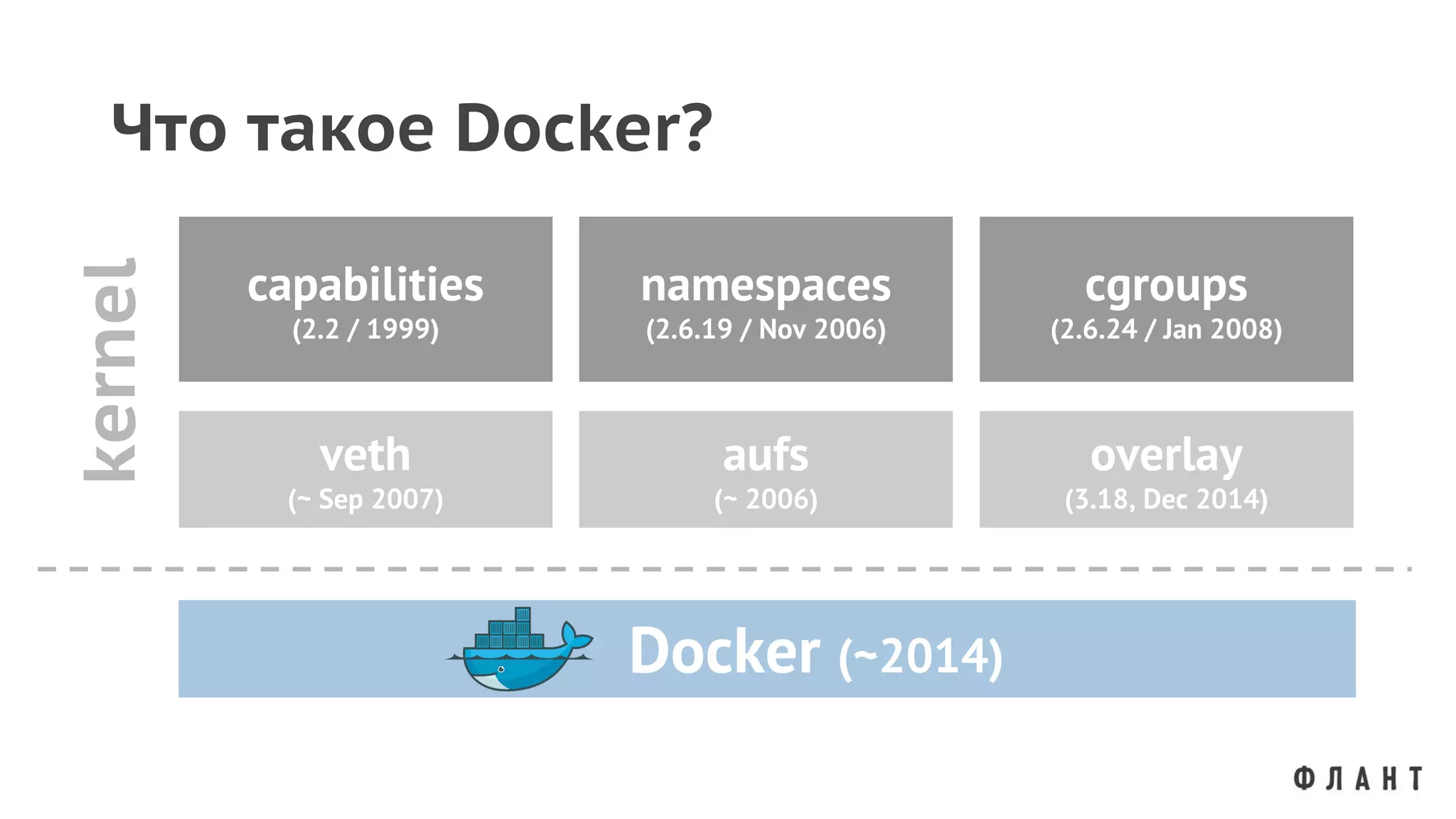 Что такое Docker?

kernel

capabilities
(2.2 / 1999)

namespaces
(2.6.19 / Nov 2006)

cgroups
(2.6.24 / Jan 2008)

veth
(~ Sep 2007)

aufs
(~ 2006)

overlay
(3.18, Dec 2014)

Docker (~2014)

ФЛАНТ